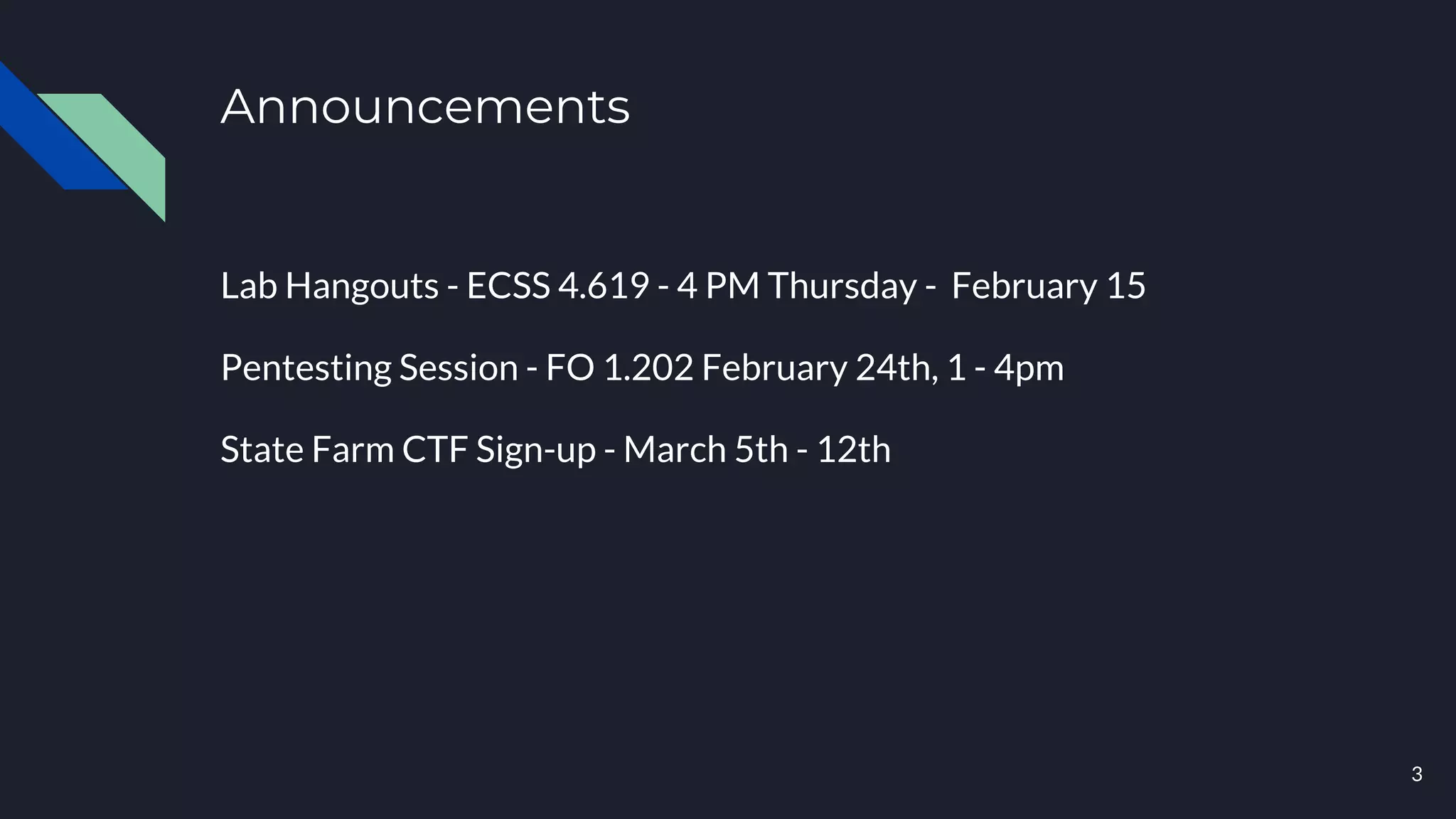 Announcements

Lab Hangouts - ECSS 4.619 - 4 PM Thursday - February 15

Pentesting Session - FO 1.202 February 24th, 1 - 4pm

State Farm CTF Sign-up - March 5th - 12th

3